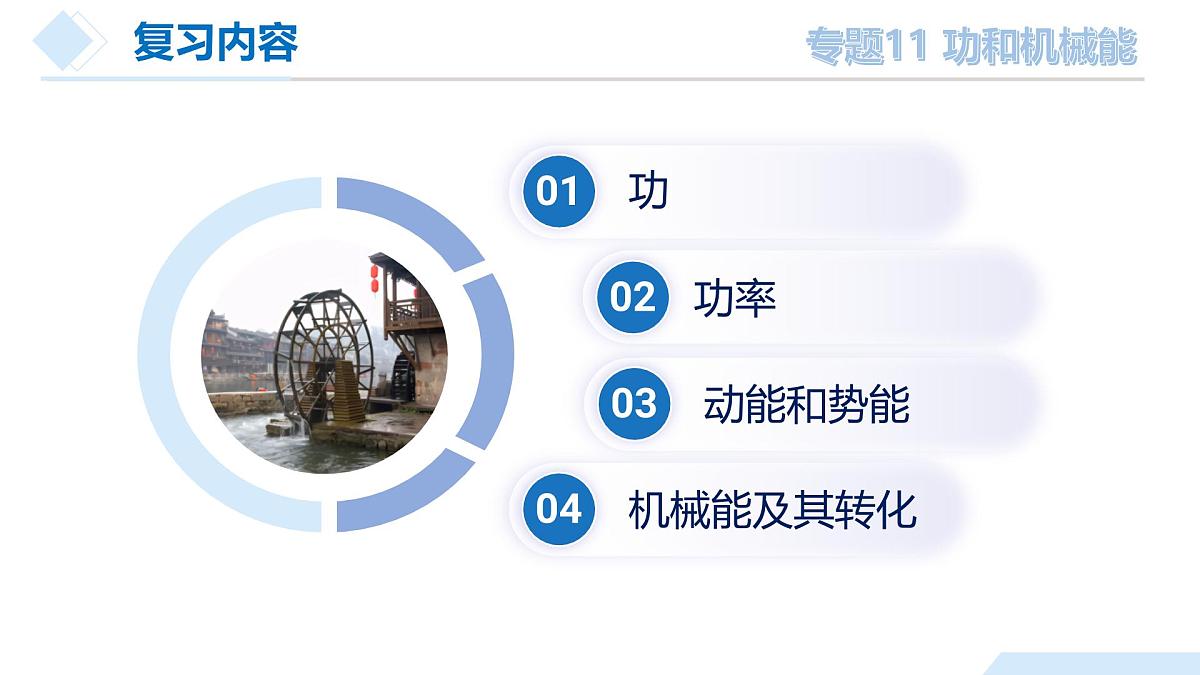 复习内容

专题11 功和机械能

01 功

02 功率

03 动能和势能

04 机械能及其转化